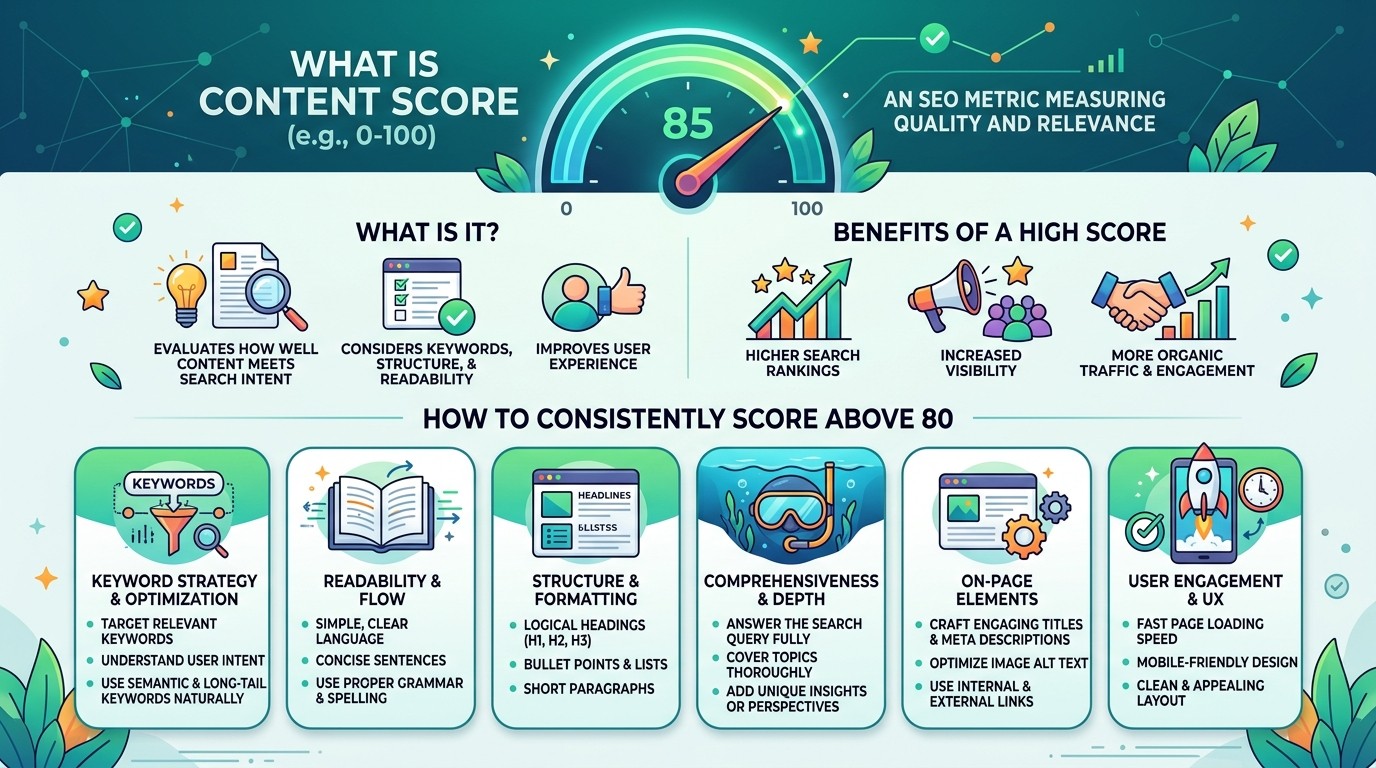 WHAT IS CONTENT SCORE (e.g., 0-100)

85

0

100

AN SEO METRIC MEASURING QUALITY AND RELEVANCE

WHAT IS IT?

EVALUATES HOW WELL CONTENT MEETS SEARCH INTENT

CONSIDERS KEYWORDS, STRUCTURE, & READABILITY

IMPROVES USER EXPERIENCE

BENEFITS OF A HIGH SCORE

HIGHER SEARCH RANKINGS

INCREASED VISIBILITY

MORE ORGANIC TRAFFIC & ENGAGEMENT

HOW TO CONSISTENTLY SCORE ABOVE 80

KEYWORDS

KEYWORD STRATEGY & OPTIMIZATION
TARGET RELEVANT KEYWORDS
UNDERSTAND USER INTENT
USE SEMANTIC & LONG-TAIL KEYWORDS NATURALLY

READABILITY & FLOW
SIMPLE, CLEAR LANGUAGE
CONCISE SENTENCES
USE PROPER GRAMMAR & SPELLING

HEADLINES
BLLSTSS

STRUCTURE & FORMATTING
LOGICAL HEADINGS (H1, H2, H3)
BULLET POINTS & LISTS
SHORT PARAGRAPHS

COMPREHENSIVENESS & DEPTH
ANSWER THE SEARCH QUERY FULLY
COVER TOPICS THOROUGHLY
ADD UNIQUE INSIGHTS OR PERSPECTIVES

ON-PAGE ELEMENTS
CRAFT ENGAGING TITLES & META DESCRIPTIONS
OPTIMIZE IMAGE ALT TEXT
USE INTERNAL & EXTERNAL LINKS

USER ENGAGEMENT & UX
FAST PAGE LOADING SPEED
MOBILE-FRIENDLY DESIGN
CLEAN & APPEALING LAYOUT